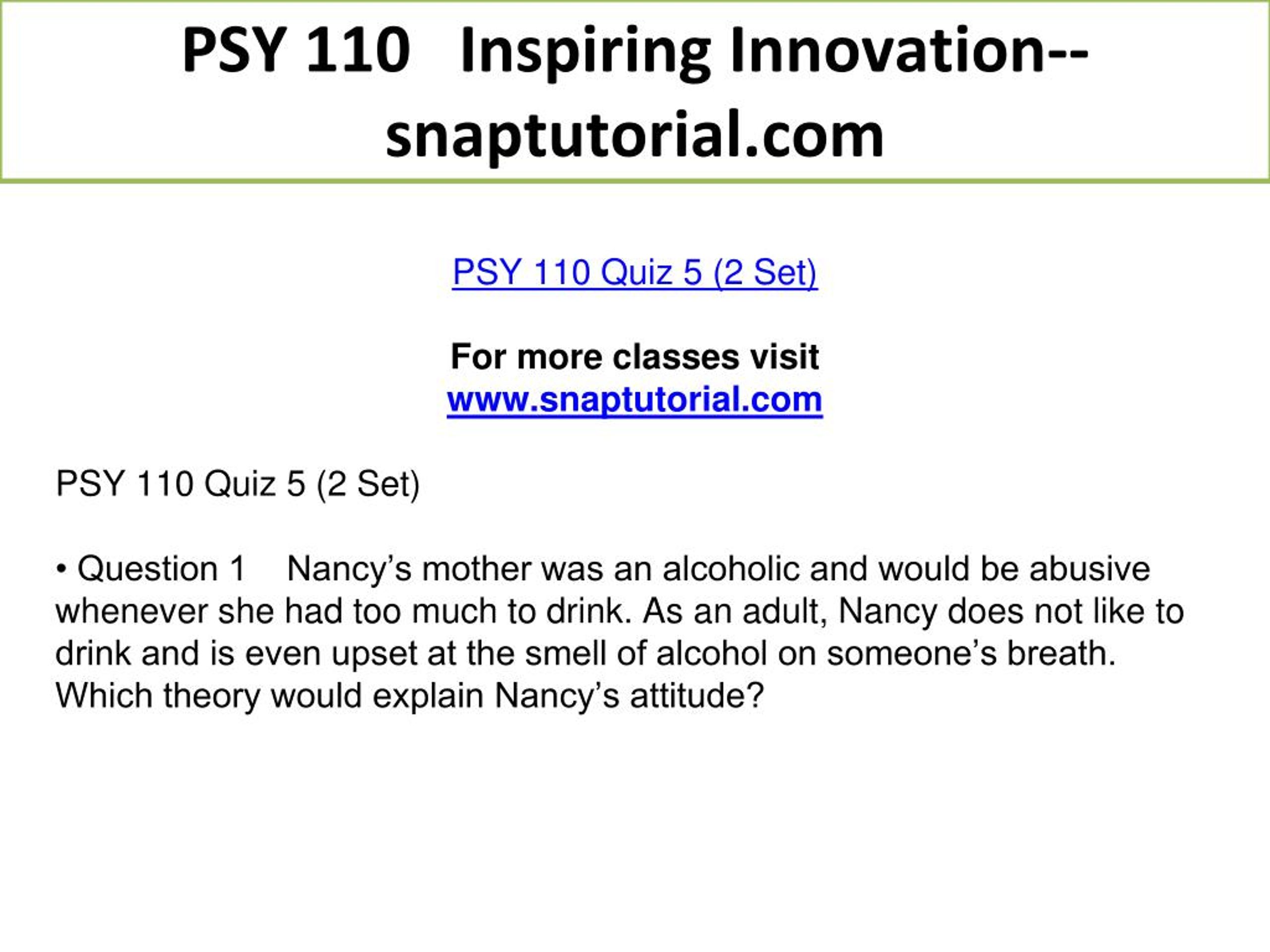 PSY 110 Inspiring Innovation--snaptutorial.com

PSY 110 Quiz 5 (2 Set)

For more classes visit
www.snaptutorial.com

PSY 110 Quiz 5 (2 Set)

• Question 1 Nancy’s mother was an alcoholic and would be abusive whenever she had too much to drink. As an adult, Nancy does not like to drink and is even upset at the smell of alcohol on someone’s breath. Which theory would explain Nancy’s attitude?